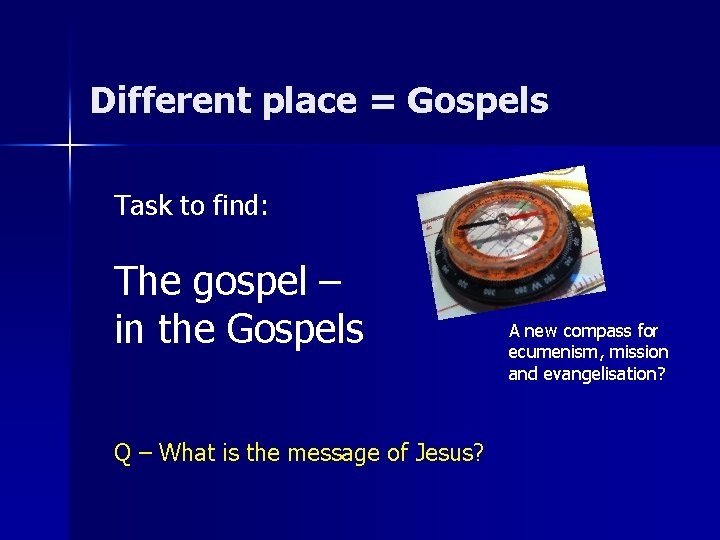 Different place = Gospels

Task to find:

The gospel – in the Gospels

A new compass for ecumenism, mission and evangelisation?

Q – What is the message of Jesus?